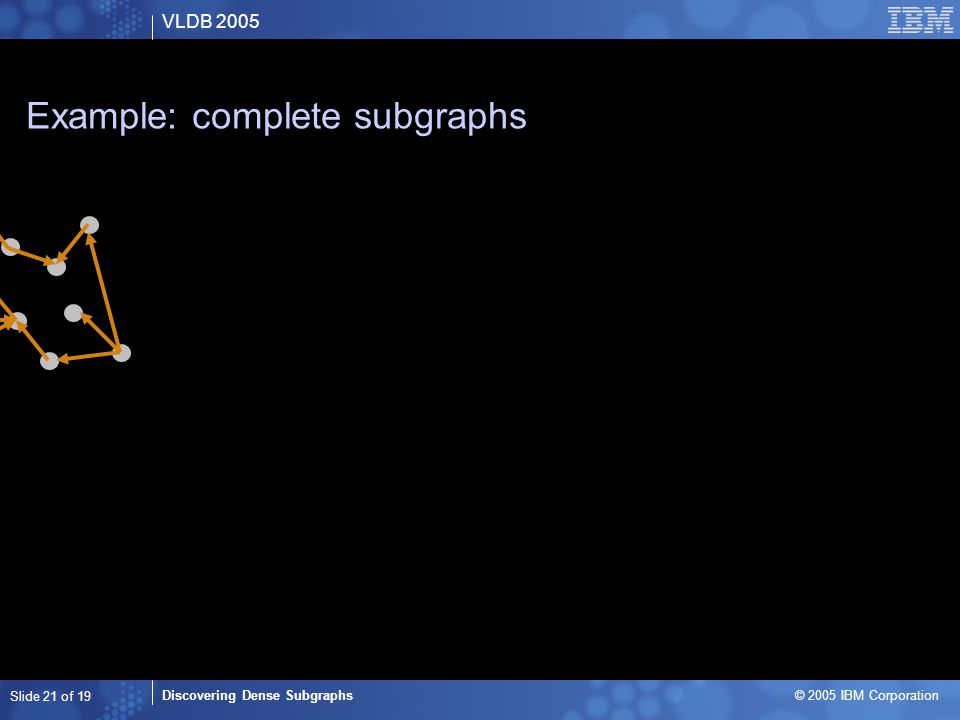 VLDB 2005

IBM

Example: complete subgraphs

Slide 21 of 19

Discovering Dense Subgraphs

© 2005 IBM Corporation